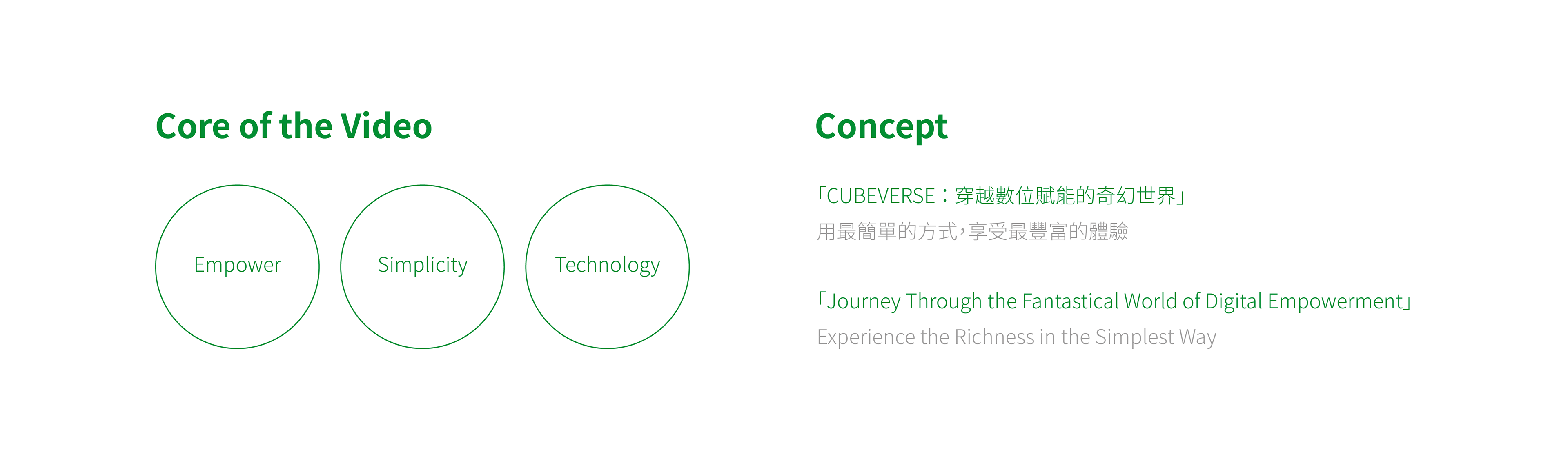 Core of the Video

Empower

Simplicity

Technology

Concept

「CUBEVERSE：穿越數位賦能的奇幻世界」
用最簡單的方式，享受最豐富的體驗

「Journey Through the Fantastical World of Digital Empowerment」
Experience the Richness in the Simplest Way